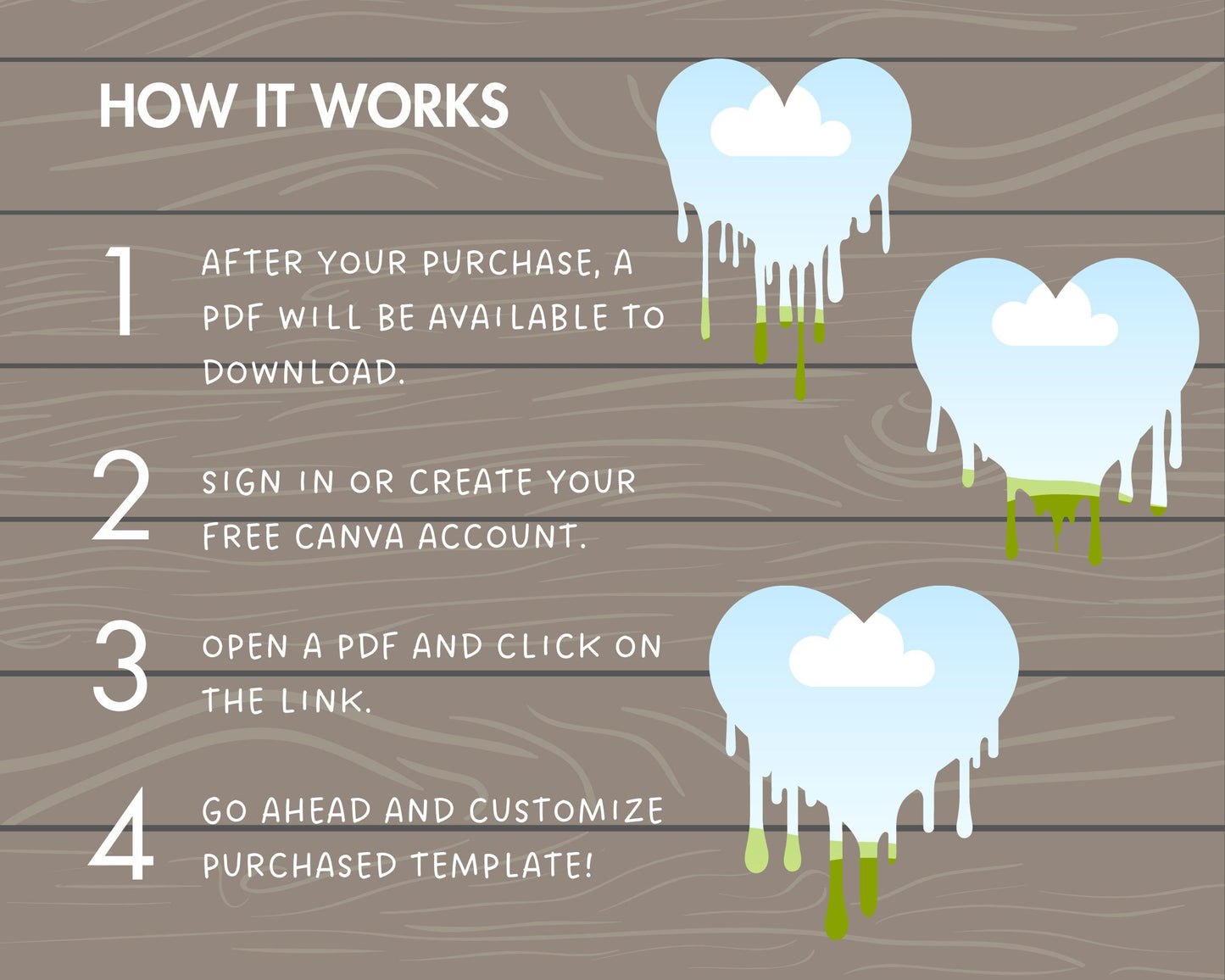 HOW IT WORKS

1 AFTER YOUR PURCHASE, A PDF WILL BE AVAILABLE TO DOWNLOAD.

2 SIGN IN OR CREATE YOUR FREE CANVA ACCOUNT.

3 OPEN A PDF AND CLICK ON THE LINK.

4 GO AHEAD AND CUSTOMIZE PURCHASED TEMPLATE!